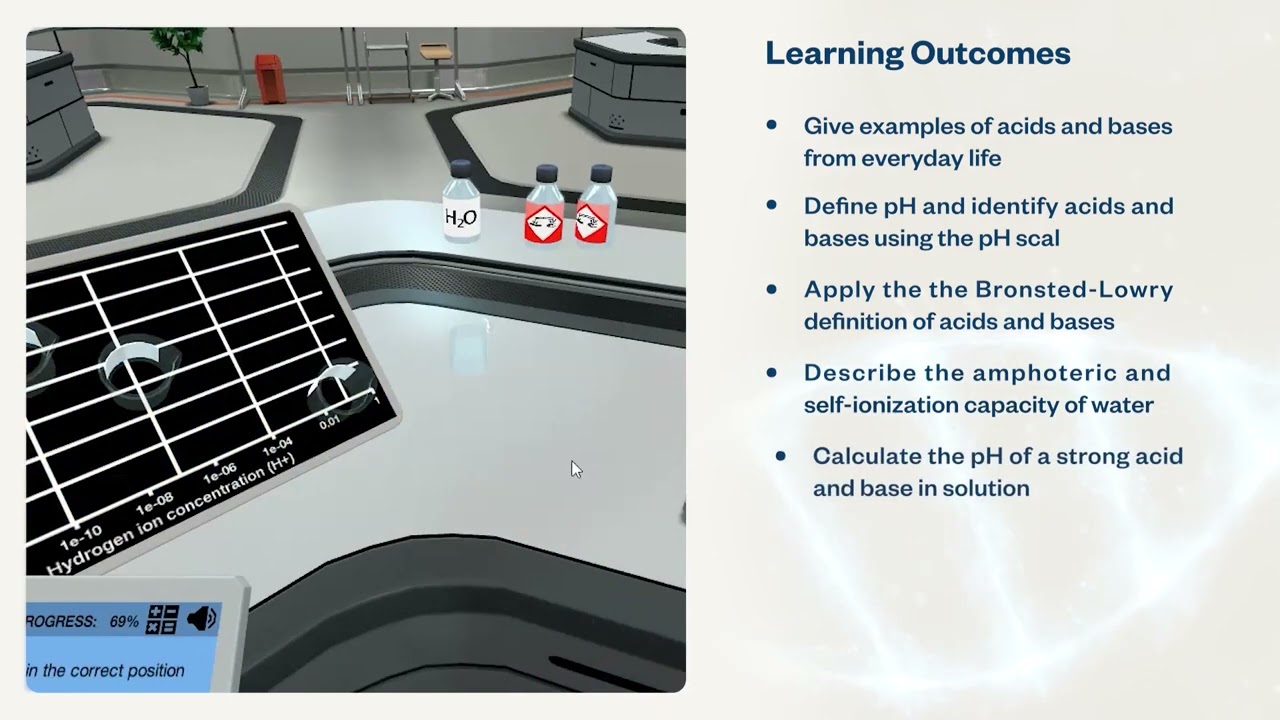 $H_2O$

1e-10
1e-08
1e-06
1e-04
0.01
1
Hydrogen ion concentration (H+)

ROGRESS: 69%

in the correct position

Learning Outcomes

• Give examples of acids and bases from everyday life

• Define pH and identify acids and bases using the pH scal

• Apply the the Bronsted-Lowry definition of acids and bases

• Describe the amphoteric and self-ionization capacity of water

• Calculate the pH of a strong acid and base in solution